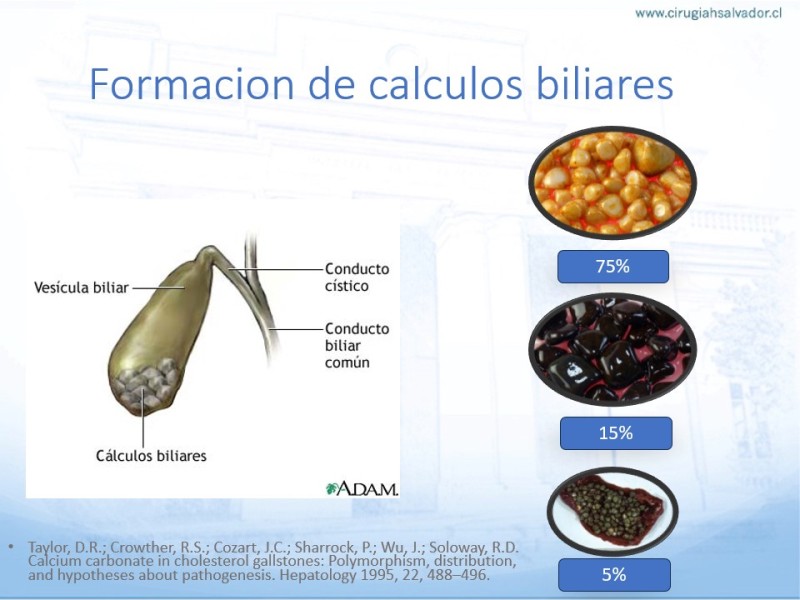 www.cirugiahsalvador.cl

Formacion de calculos biliares

Vesícula biliar

Conducto cístico

Conducto biliar común

Cálculos biliares

A.D.A.M.

75%

15%

5%

• Taylor, D.R.; Crowther, R.S.; Cozart, J.C.; Sharrock, P.; Wu, J.; Soloway, R.D. Calcium carbonate in cholesterol gallstones: Polymorphism, distribution, and hypotheses about pathogenesis. Hepatology 1995, 22, 488–496.